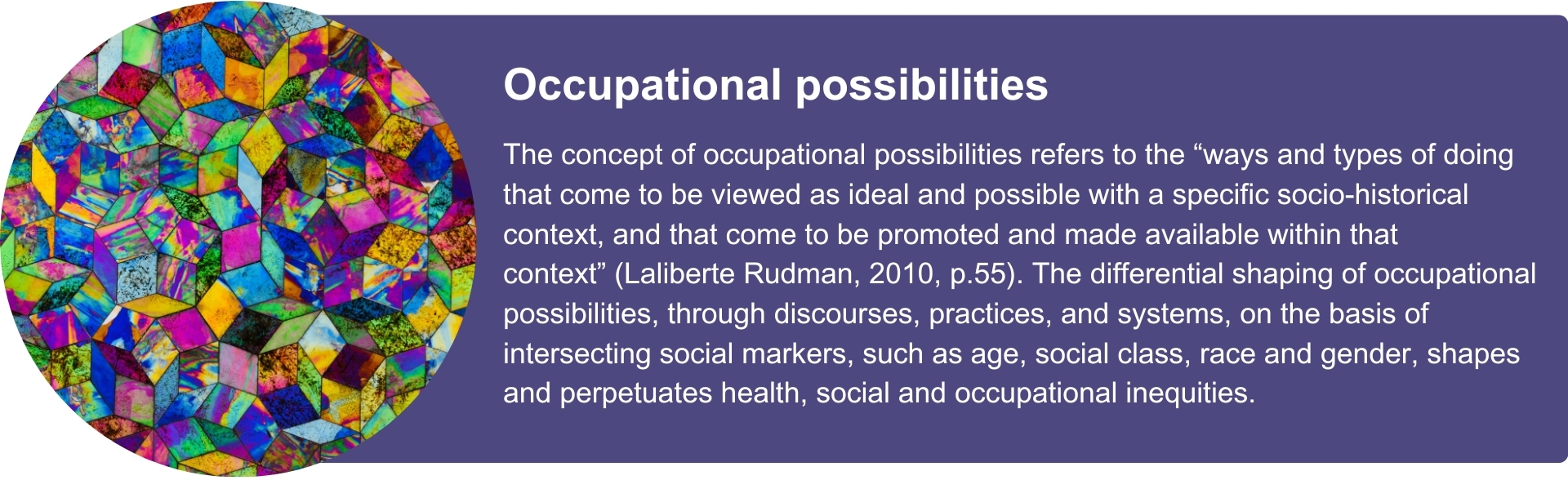 Occupational possibilities

The concept of occupational possibilities refers to the “ways and types of doing that come to be viewed as ideal and possible with a specific socio-historical context, and that come to be promoted and made available within that context” (Laliberte Rudman, 2010, p.55). The differential shaping of occupational possibilities, through discourses, practices, and systems, on the basis of intersecting social markers, such as age, social class, race and gender, shapes and perpetuates health, social and occupational inequities.